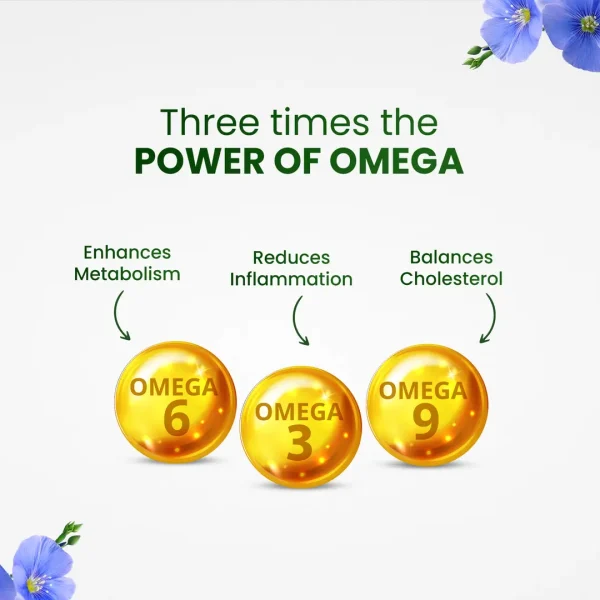 Three times the
POWER OF OMEGA

Enhances Metabolism

Reduces Inflammation

Balances Cholesterol

OMEGA 6

OMEGA 3

OMEGA 9